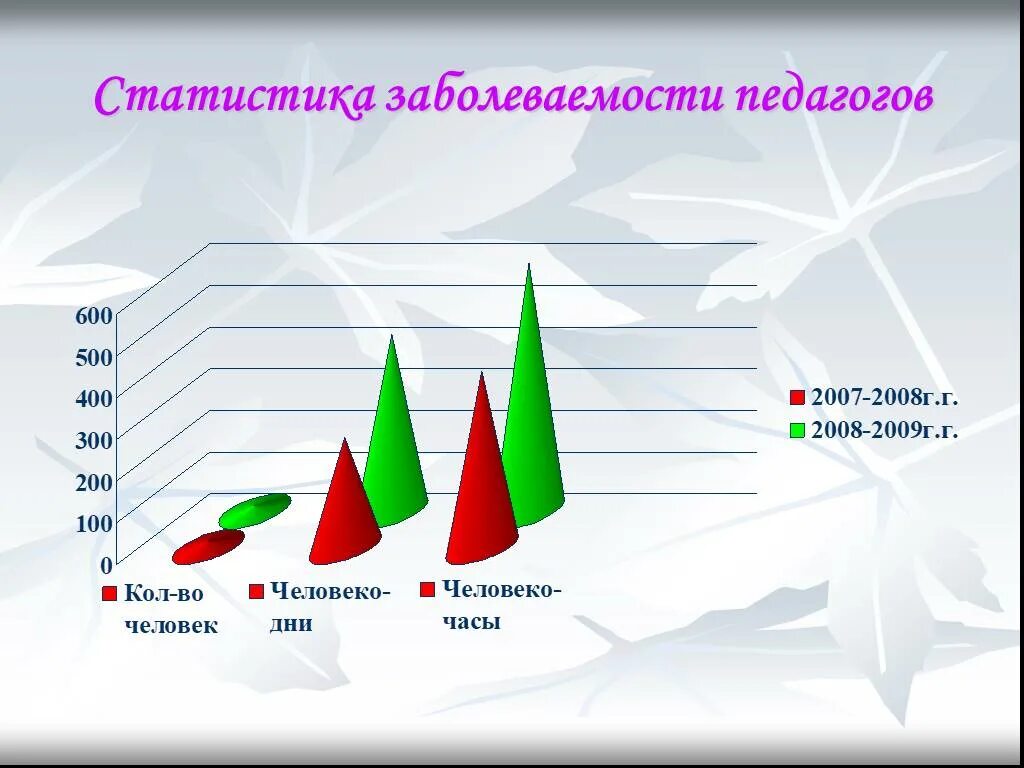 Статистика заболеваемости педагогов

600
500
400
300
200
100
0

Кол-во человек
Человеко-дни
Человеко-часы

2007-2008г.г.
2008-2009г.г.